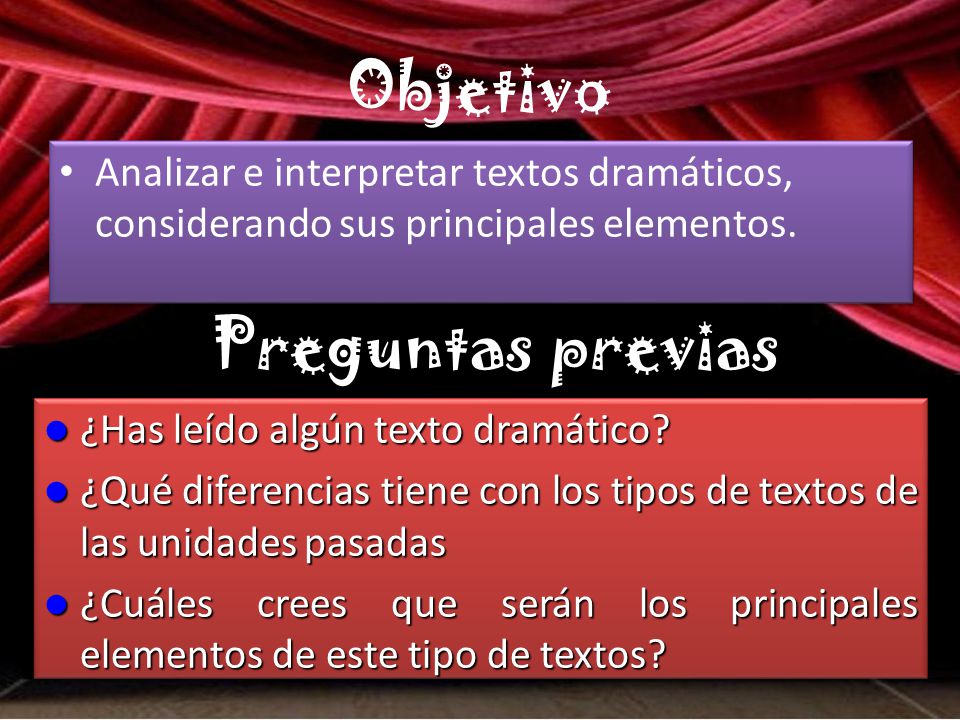 Objetivo

• Analizar e interpretar textos dramáticos, considerando sus principales elementos.

Preguntas previas

• ¿Has leído algún texto dramático?
• ¿Qué diferencias tiene con los tipos de textos de las unidades pasadas
• ¿Cuáles crees que serán los principales elementos de este tipo de textos?